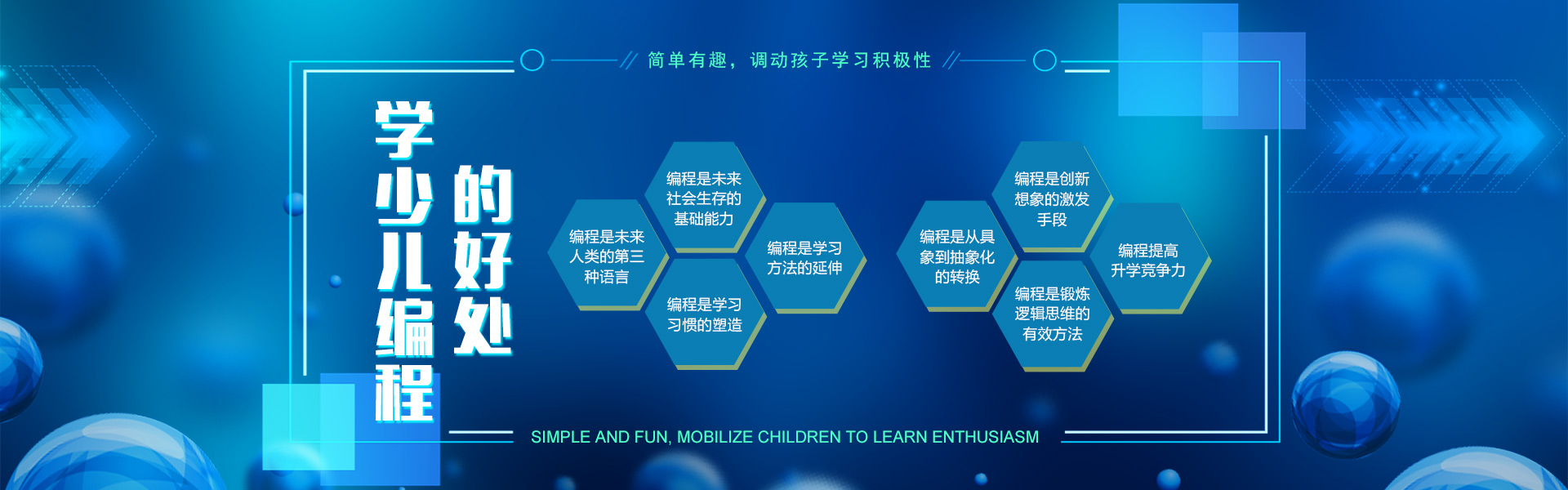 简单有趣，调动孩子学习积极性

学少儿编程的好处

编程是未来人类的第三种语言

编程是未来社会生存的基础能力

编程是学习习惯的塑造

编程是学习方法的延伸

编程是从具象到抽象化的转换

编程是创新想象的激发手段

编程是锻炼逻辑思维的有效方法

编程提高升学竞争力

SIMPLE AND FUN, MOBILIZE CHILDREN TO LEARN ENTHUSIASM